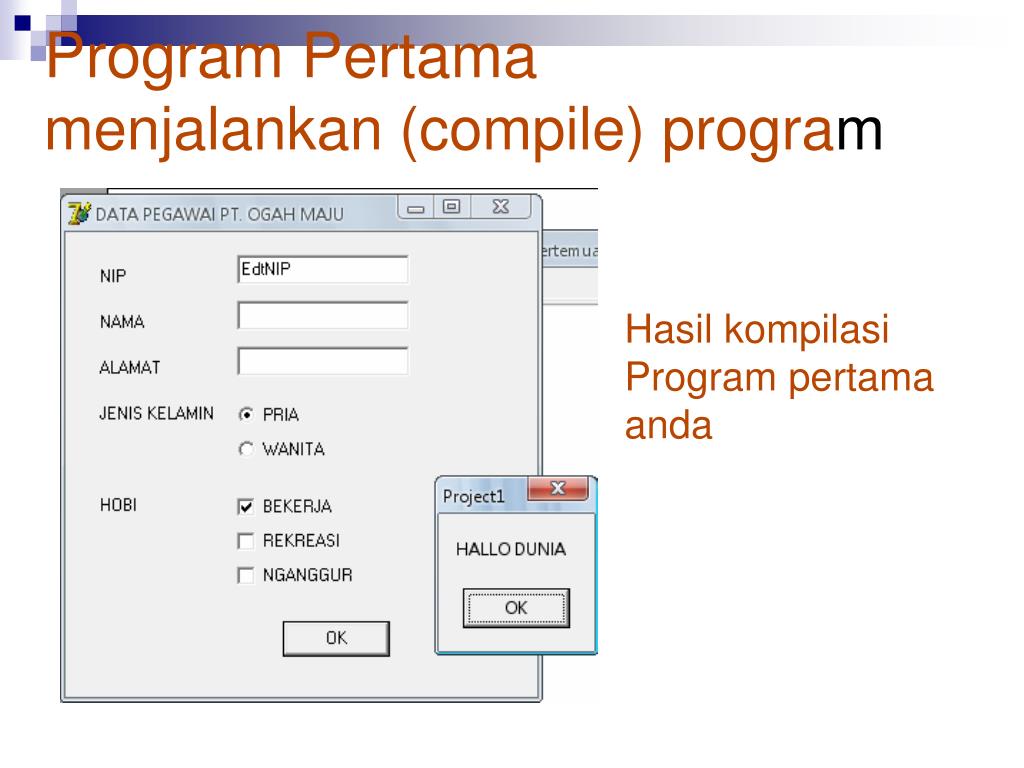 Program Pertama
menjalankan (compile) program

DATA PEGAWAI PT. OGAH MAJU

ertemua

NIP
EdtNIP
NAMA
ALAMAT
JENIS KELAMIN
PRIA
WANITA
HOBI
BEKERJA
REKREASI
NGANGGUR
OK

Project1
HALLO DUNIA
OK

Hasil kompilasi Program pertama anda